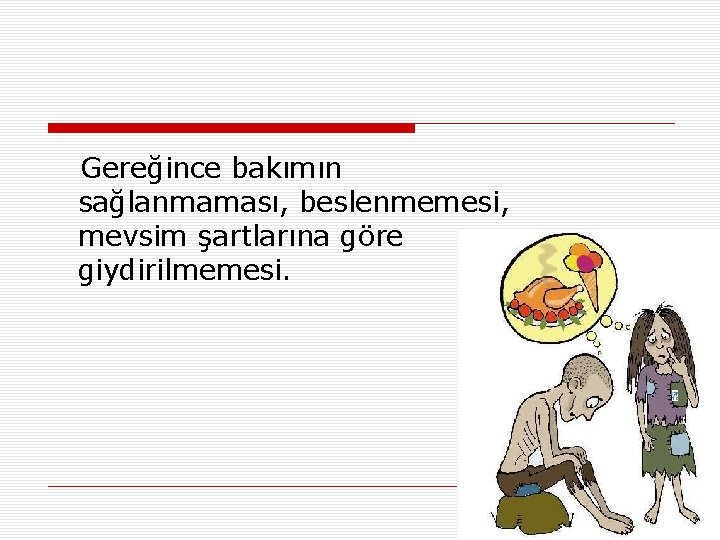 Gereğince bakımın sağlanmaması, beslenmemesi, mevsim şartlarına göre giydirilmemesi.